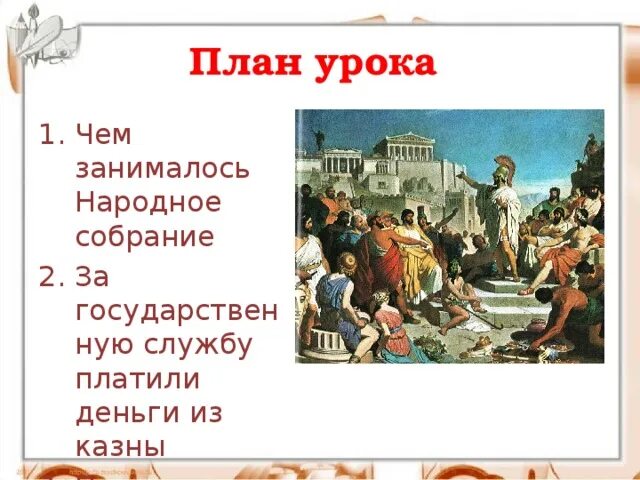 План урока

1. Чем занималось Народное собрание
2. За государственную службу платили деньги из казны